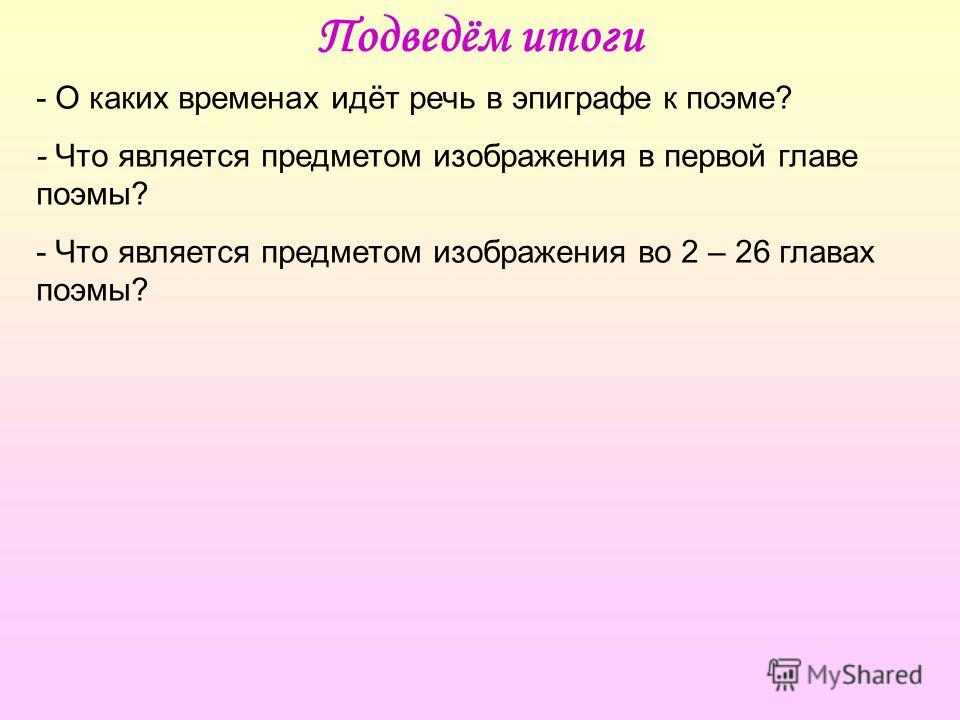 Подведём итоги

- О каких временах идёт речь в эпиграфе к поэме?

- Что является предметом изображения в первой главе поэмы?

- Что является предметом изображения во 2 – 26 главах поэмы?

MyShared